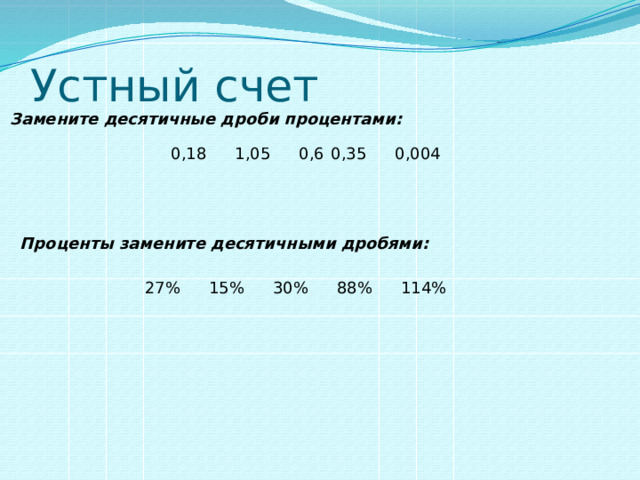 Устный счет

Замените десятичные дроби процентами:

0,18 1,05 0,6 0,35 0,004

Проценты замените десятичными дробями:

27% 15% 30% 88% 114%